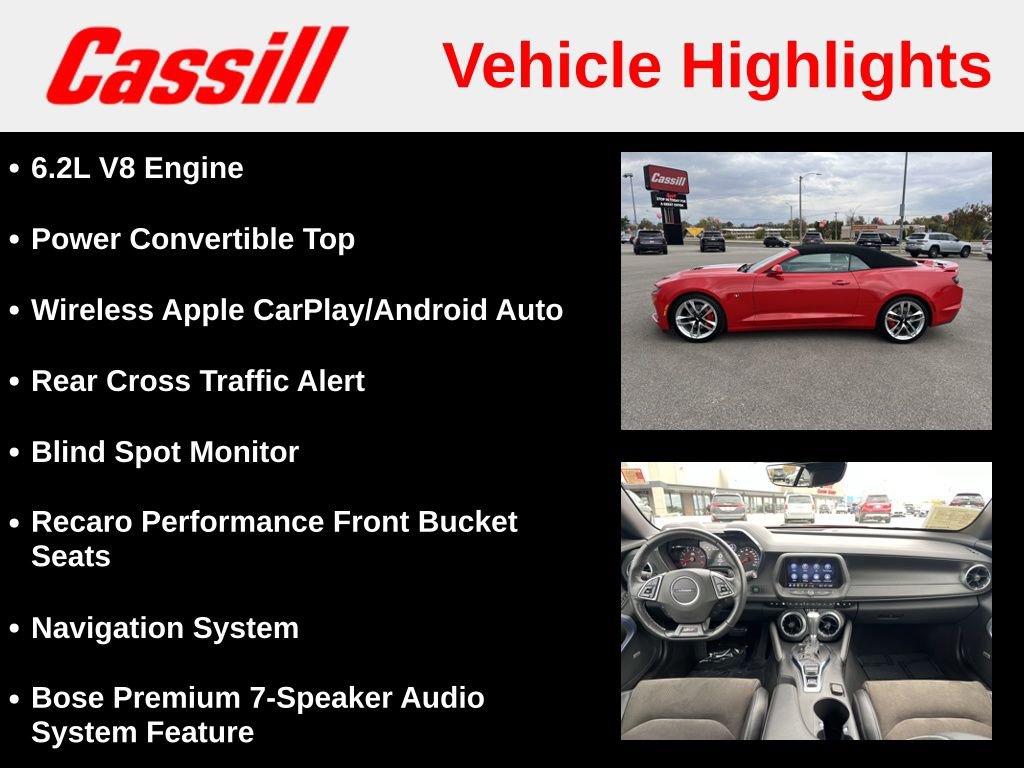 Cassill

Vehicle Highlights

• 6.2L V8 Engine

• Power Convertible Top

• Wireless Apple CarPlay/Android Auto

• Rear Cross Traffic Alert

• Blind Spot Monitor

• Recaro Performance Front Bucket Seats

• Navigation System

• Bose Premium 7-Speaker Audio System Feature

Cassill